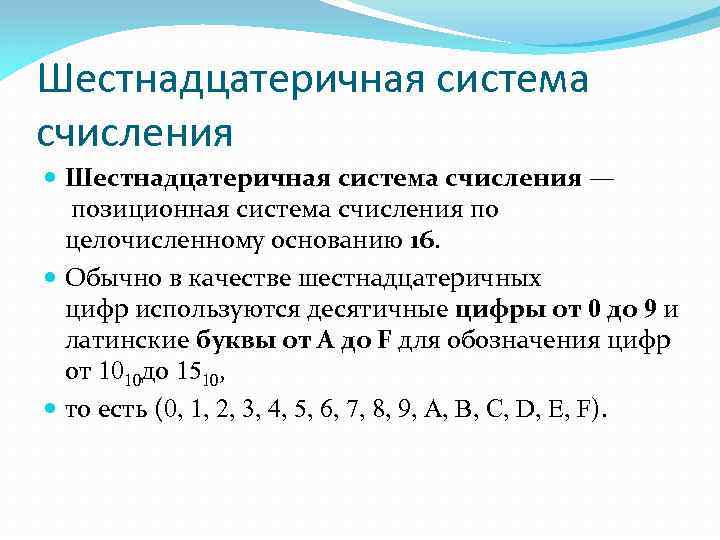 Шестнадцатеричная система счисления

Шестнадцатеричная система счисления — позиционная система счисления по целочисленному основанию 16.

Обычно в качестве шестнадцатеричных цифр используются десятичные цифры от 0 до 9 и латинские буквы от A до F для обозначения цифр от $10_{10}$до $15_{10}$,

то есть (0, 1, 2, 3, 4, 5, 6, 7, 8, 9, A, B, C, D, E, F).